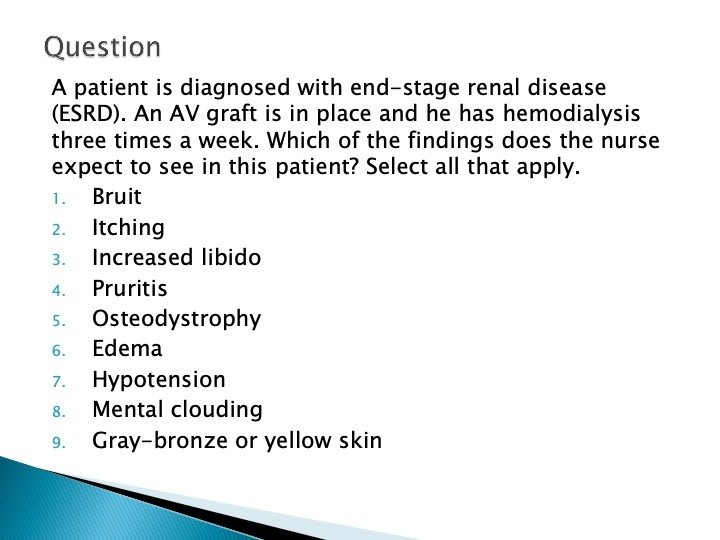 Question

A patient is diagnosed with end-stage renal disease (ESRD). An AV graft is in place and he has hemodialysis three times a week. Which of the findings does the nurse expect to see in this patient? Select all that apply.

1. Bruit
2. Itching
3. Increased libido
4. Pruritis
5. Osteodystrophy
6. Edema
7. Hypotension
8. Mental clouding
9. Gray-bronze or yellow skin